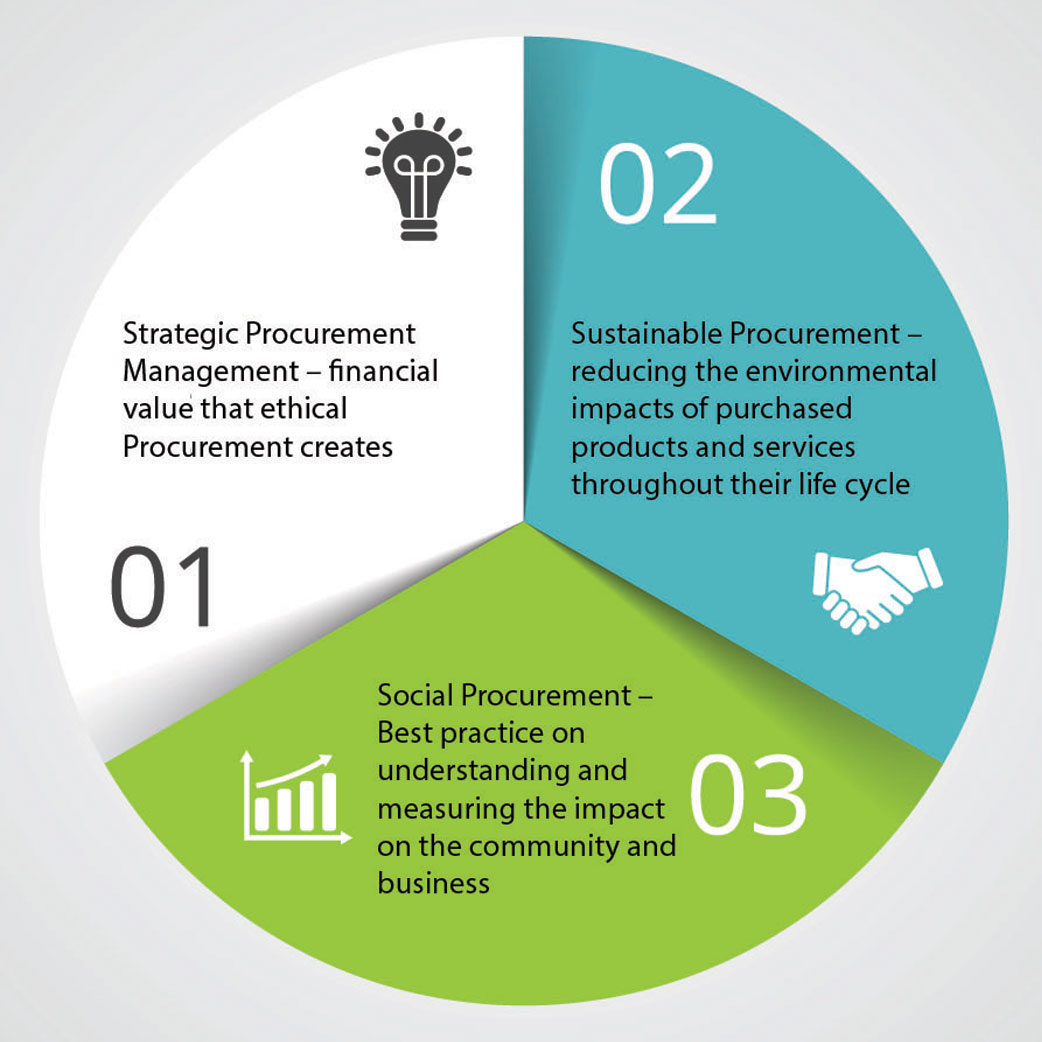 Strategic Procurement Management – financial value that ethical Procurement creates

01

02

Sustainable Procurement – reducing the environmental impacts of purchased products and services throughout their life cycle

Social Procurement – Best practice on understanding and measuring the impact on the community and business

03